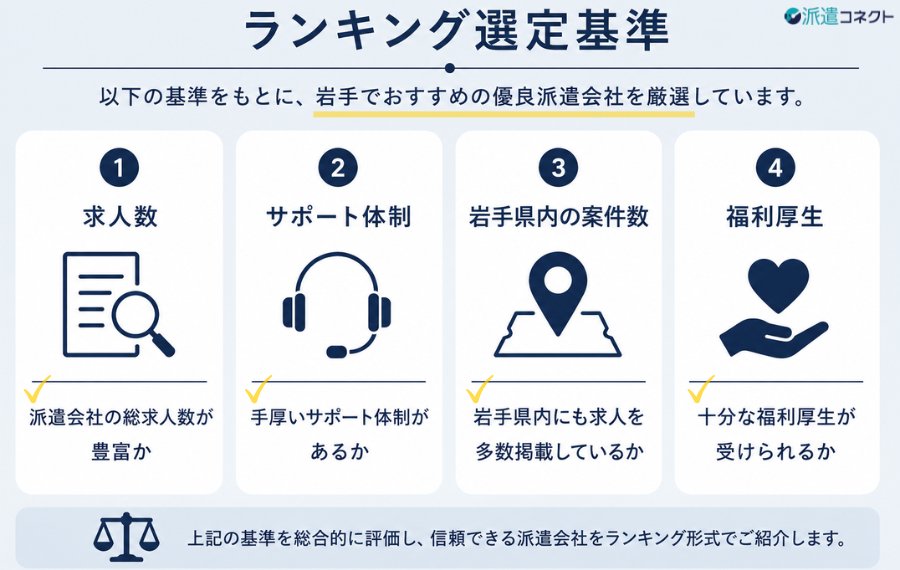 ランキング選定基準

派遣コネクト

以下の基準をもとに、岩手でおすすめの優良派遣会社を厳選しています。

1
求人数
派遣会社の総求人数が豊富か

2
サポート体制
手厚いサポート体制があるか

3
岩手県内の案件数
岩手県内にも求人を多数掲載しているか

4
福利厚生
十分な福利厚生が受けられるか

上記の基準を総合的に評価し、信頼できる派遣会社をランキング形式でご紹介します。